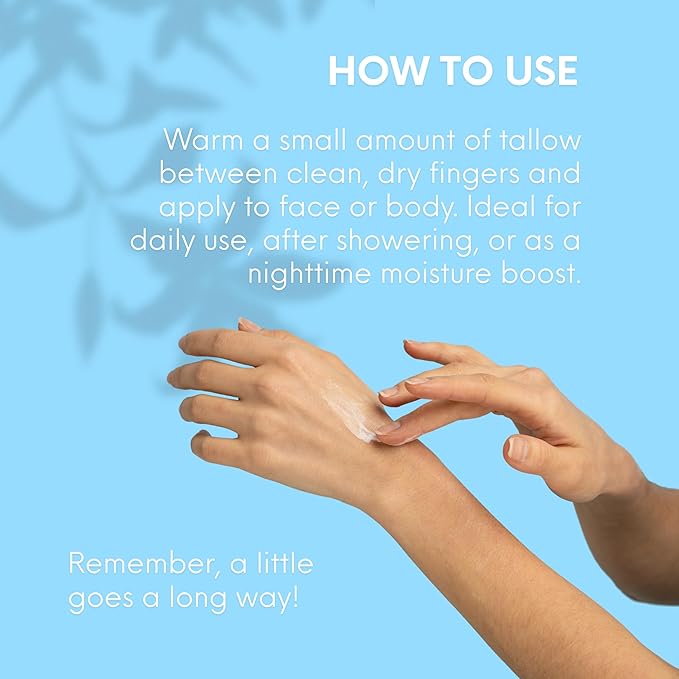 HOW TO USE

Warm a small amount of tallow between clean, dry fingers and apply to face or body. Ideal for daily use, after showering, or as a nighttime moisture boost.

Remember, a little goes a long way!